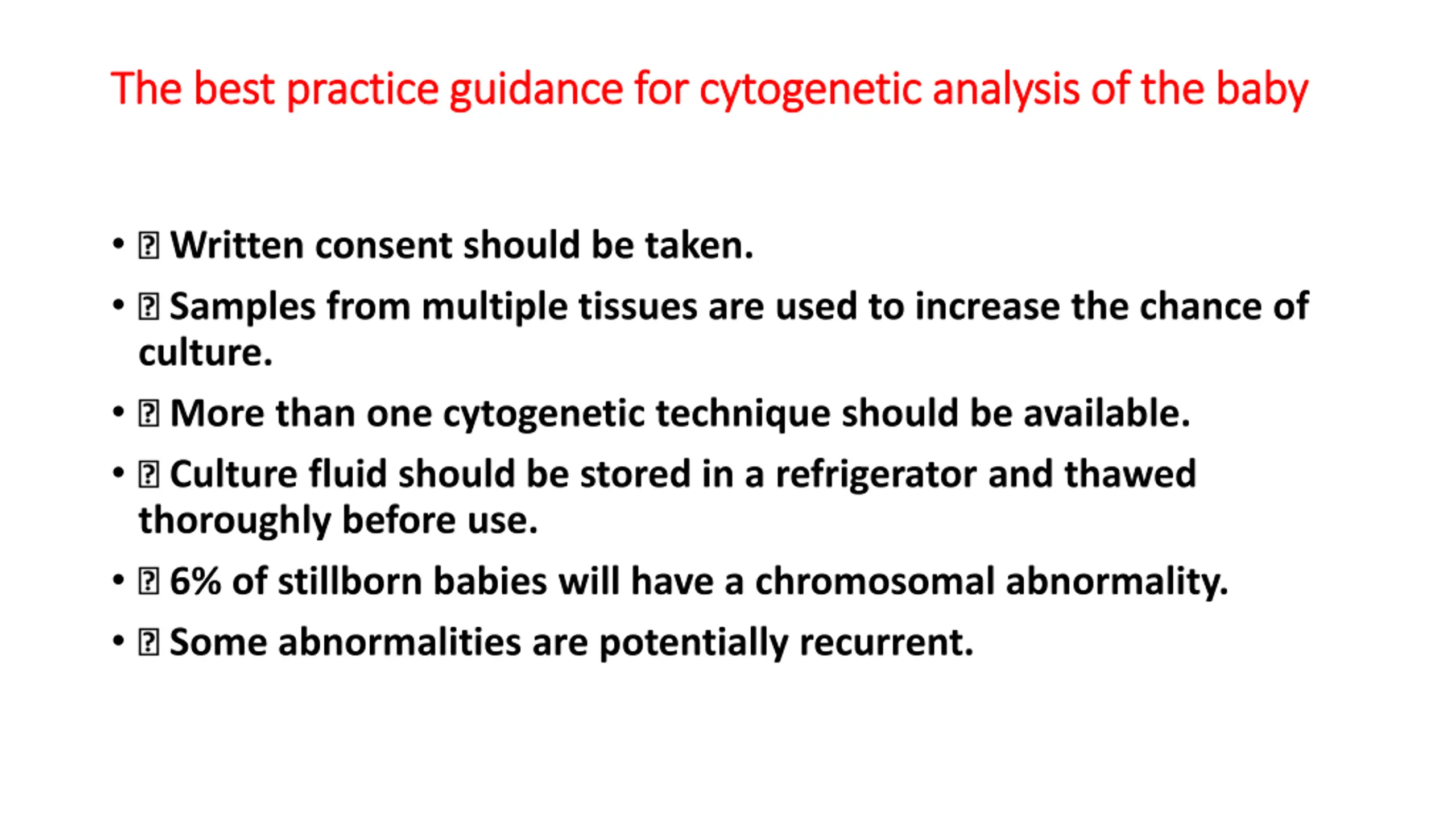 The best practice guidance for cytogenetic analysis of the baby

• ⍰ Written consent should be taken.
• ⍰ Samples from multiple tissues are used to increase the chance of culture.
• ⍰ More than one cytogenetic technique should be available.
• ⍰ Culture fluid should be stored in a refrigerator and thawed thoroughly before use.
• ⍰ 6% of stillborn babies will have a chromosomal abnormality.
• ⍰ Some abnormalities are potentially recurrent.